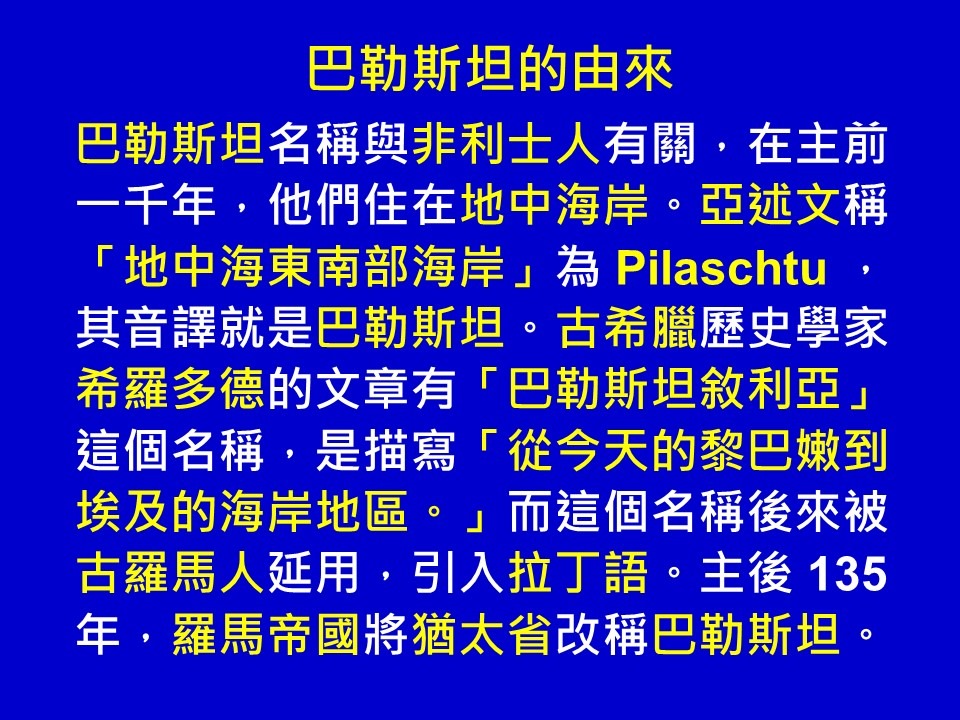 巴勒斯坦的由來

巴勒斯坦名稱與非利士人有關，在主前一千年，他們住在地中海岸。亞述文稱「地中海東南部海岸」為 Pilaschtu ，其音譯就是巴勒斯坦。古希臘歷史學家希羅多德的文章有「巴勒斯坦敘利亞」這個名稱，是描寫「從今天的黎巴嫩到埃及的海岸地區。」而這個名稱後來被古羅馬人延用，引入拉丁語。主後 135 年，羅馬帝國將猶太省改稱巴勒斯坦。